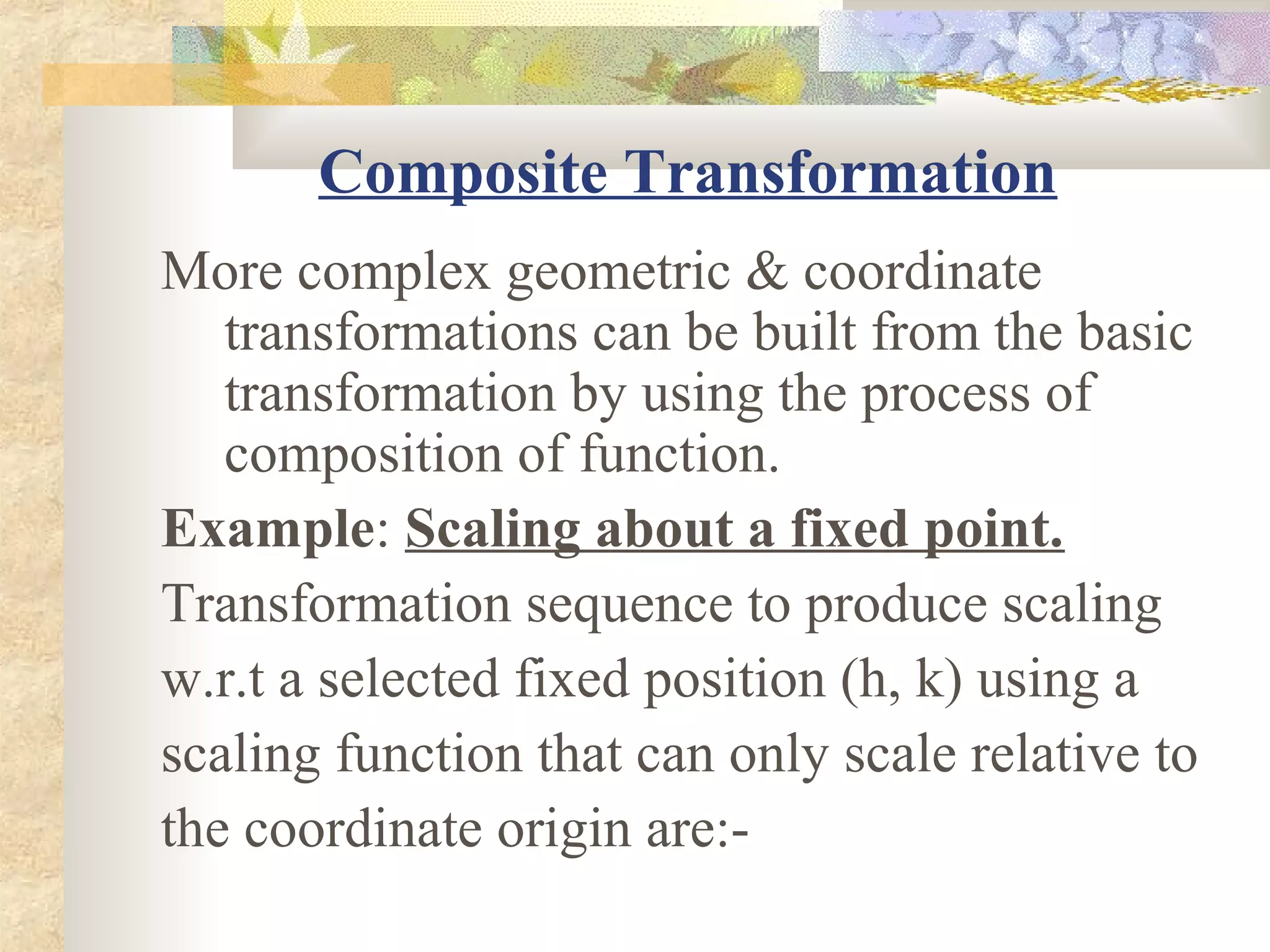 Composite Transformation

More complex geometric & coordinate transformations can be built from the basic transformation by using the process of composition of function.

Example: Scaling about a fixed point.

Transformation sequence to produce scaling w.r.t a selected fixed position (h, k) using a scaling function that can only scale relative to the coordinate origin are:-